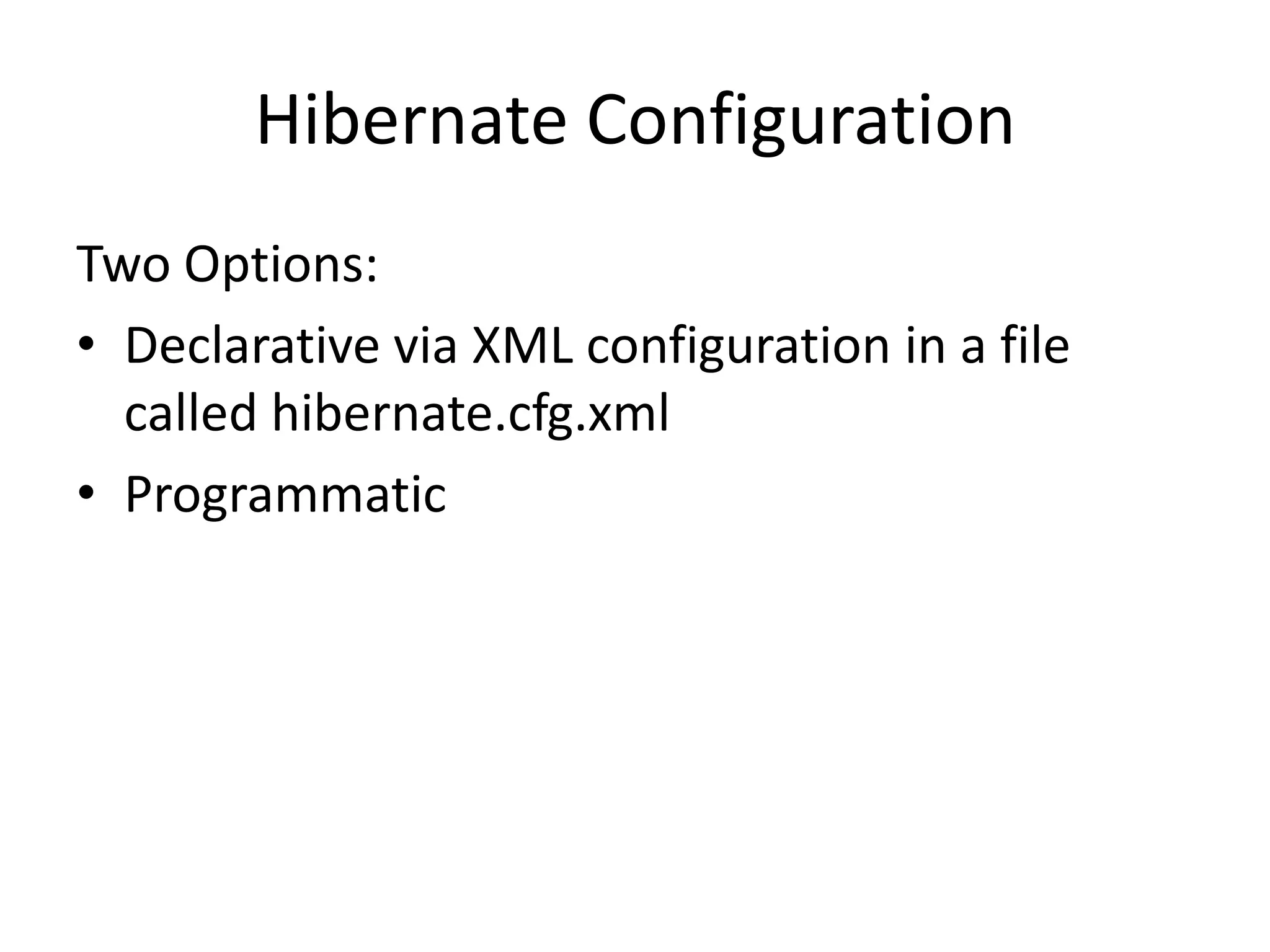 Hibernate Configuration

Two Options:

• Declarative via XML configuration in a file called hibernate.cfg.xml
• Programmatic